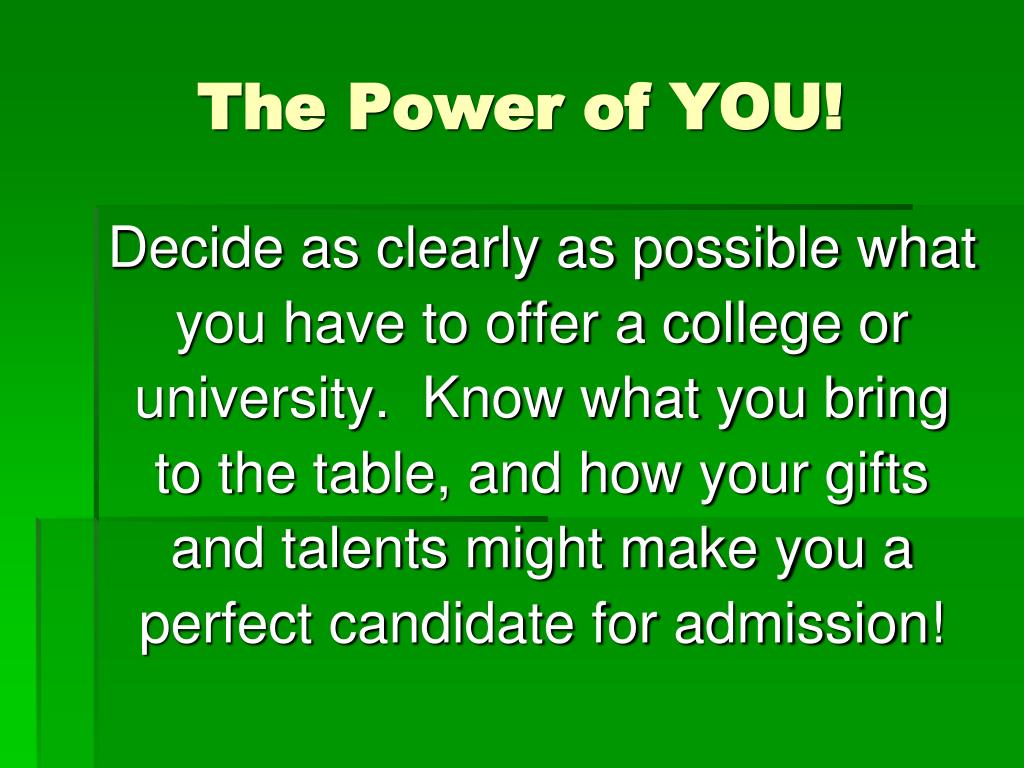 The Power of YOU!

Decide as clearly as possible what you have to offer a college or university.  Know what you bring to the table, and how your gifts and talents might make you a perfect candidate for admission!